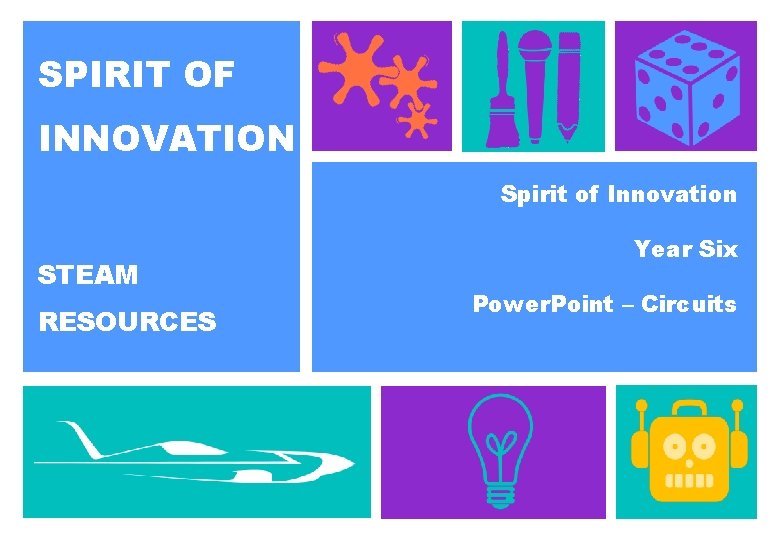 SPIRIT OF INNOVATION

STEAM RESOURCES

Spirit of Innovation

Year Six

PowerPoint – Circuits